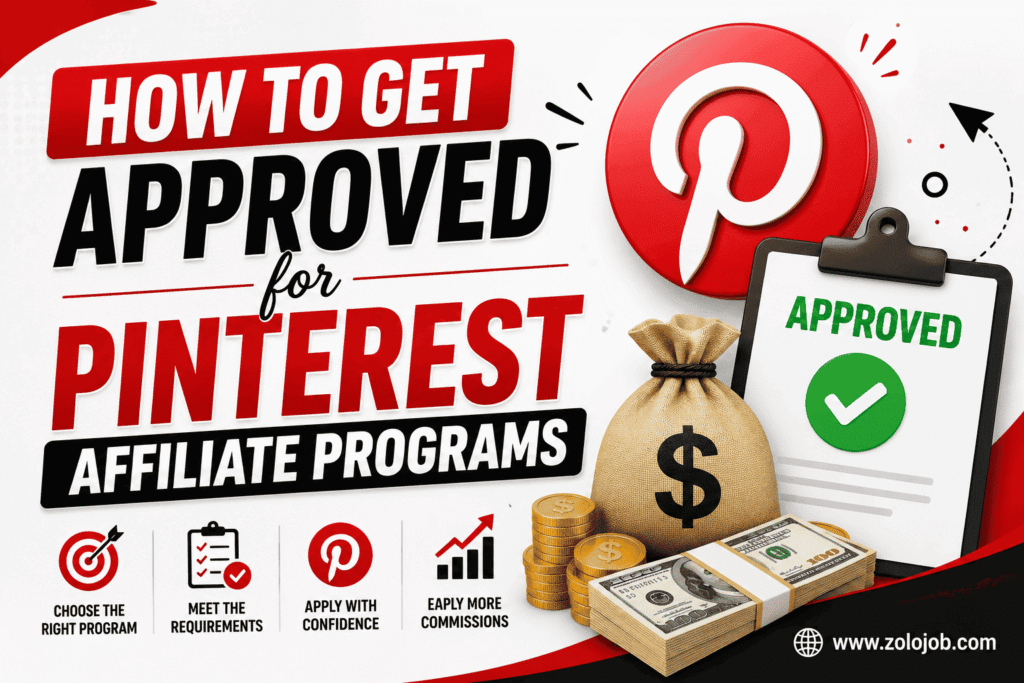 HOW TO GET APPROVED for PINTEREST AFFILIATE PROGRAMS

APPROVED

$

100

CHOOSE THE RIGHT PROGRAM

MEET THE REQUIREMENTS

APPLY WITH CONFIDENCE

EAPLY MORE COMMISSIONS

www.zolojob.com